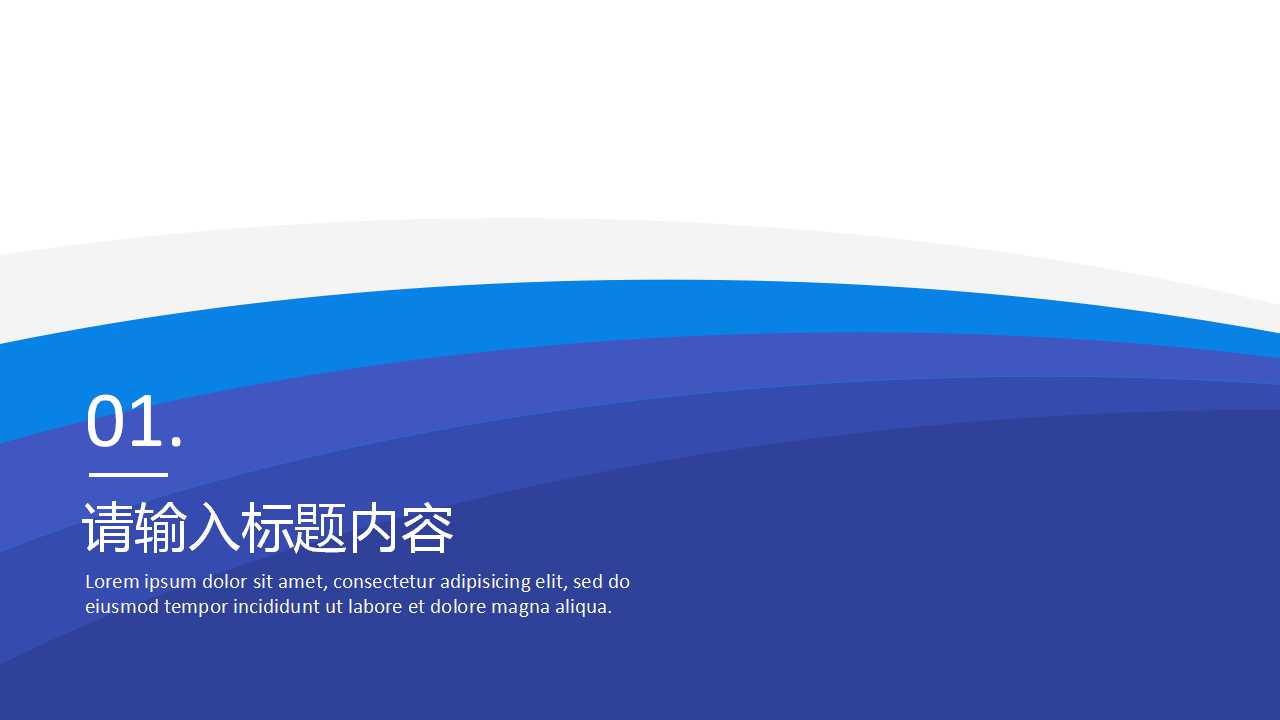 01.

请输入标题内容

Lorem ipsum dolor sit amet, consectetur adipisicing elit, sed do eiusmod tempor incididunt ut labore et dolore magna aliqua.